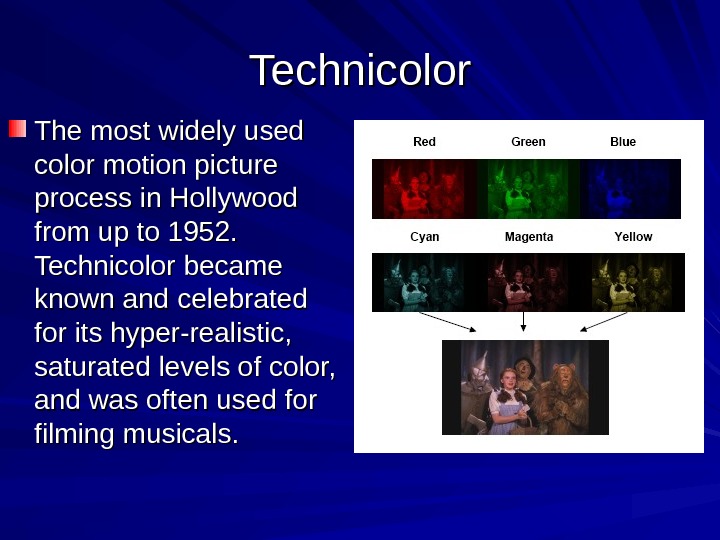 Technicolor

The most widely used color motion picture process in Hollywood from up to 1952. Technicolor became known and celebrated for its hyper-realistic, saturated levels of color, and was often used for filming musicals.

Red Green Blue

Cyan Magenta Yellow